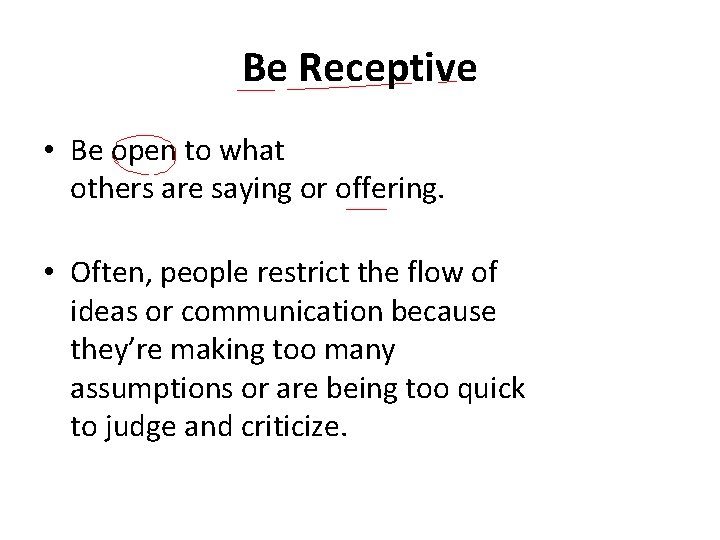 Be Receptive

• Be open to what others are saying or offering.

• Often, people restrict the flow of ideas or communication because they're making too many assumptions or are being too quick to judge and criticize.